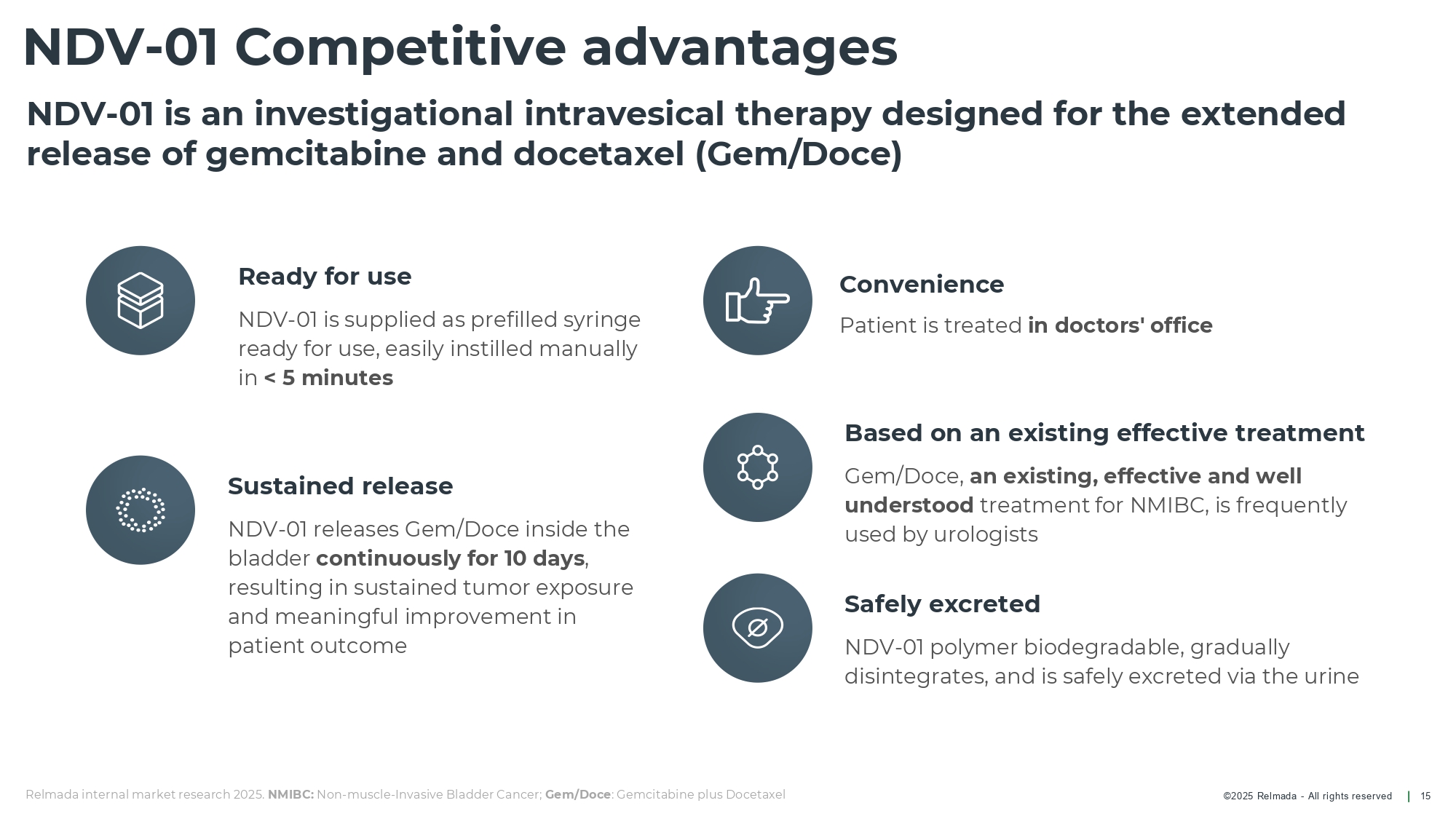 NDV-01 Competitive advantages

NDV-01 is an investigational intravesical therapy designed for the extended release of gemcitabine and docetaxel (Gem/Doce)

Ready for use

NDV-01 is supplied as prefilled syringe ready for use, easily instilled manually in < 5 minutes

Sustained release

NDV-01 releases Gem/Doce inside the bladder continuously for 10 days, resulting in sustained tumor exposure and meaningful improvement in patient outcome

Convenience

Patient is treated in doctors' office

Based on an existing effective treatment

Gem/Doce, an existing, effective and well understood treatment for NMIBC, is frequently used by urologists

Safely excreted

NDV-01 polymer biodegradable, gradually disintegrates, and is safely excreted via the urine

Relmada internal market research 2025. NMIBC: Non-muscle-Invasive Bladder Cancer; Gem/Doce: Gemcitabine plus Docetaxel

©2025 Relmada - All rights reserved | 15